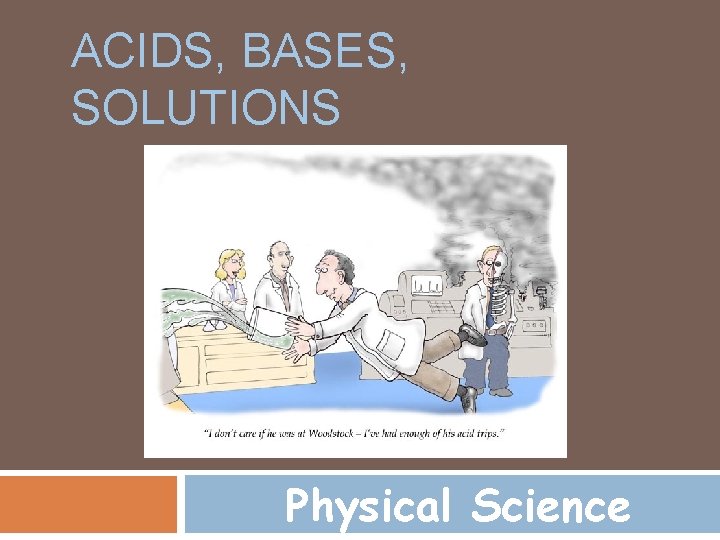 ACIDS, BASES, SOLUTIONS

"I don't care if he was at Woodstock – I've had enough of his acid trips."

Physical Science